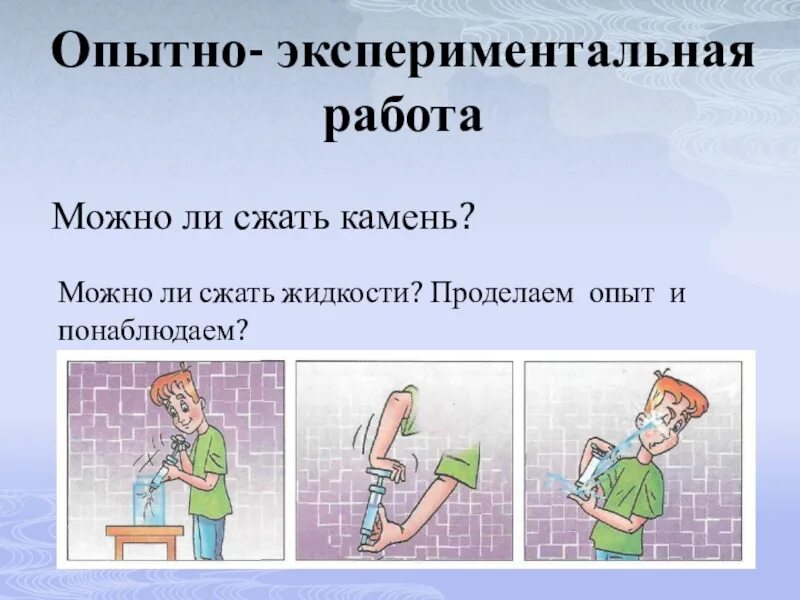 Опытно- экспериментальная работа

Можно ли сжать камень?

Можно ли сжать жидкости? Проделаем опыт и понаблюдаем?